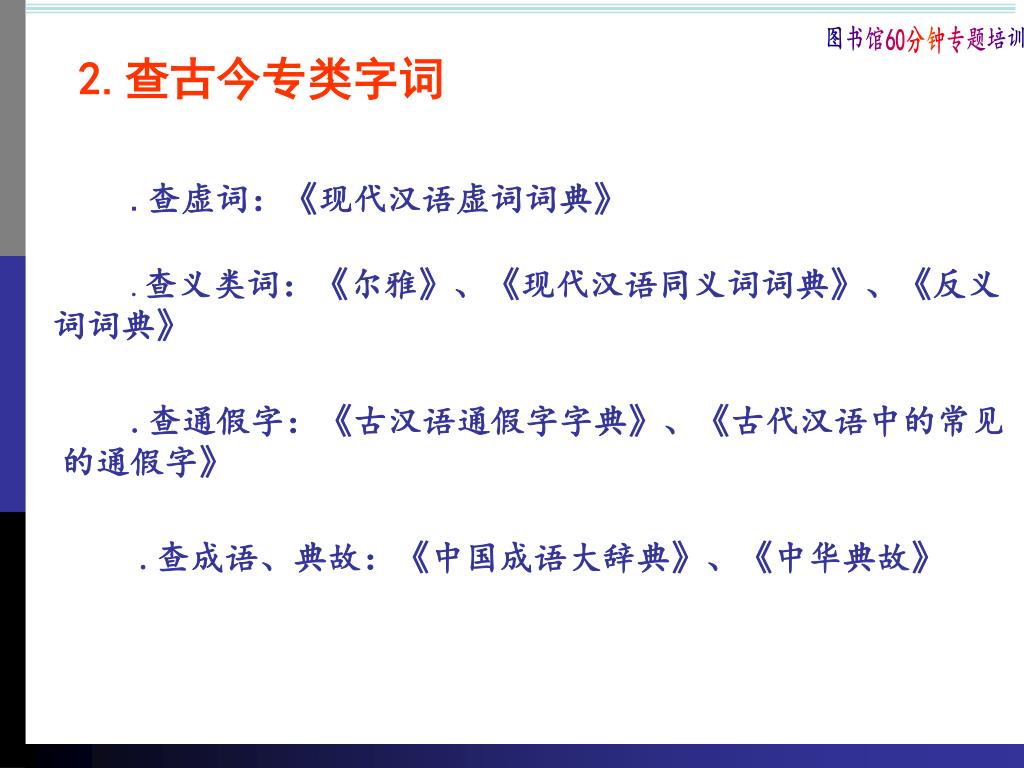 图书馆60分钟专题培训

2. 查古今专类字词

.查虚词：《现代汉语虚词词典》

.查义类词：《尔雅》、《现代汉语同义词词典》、《反义词词典》

.查通假字：《古汉语通假字字典》、《古代汉语中的常见的通假字》

.查成语、典故：《中国成语大辞典》、《中华典故》